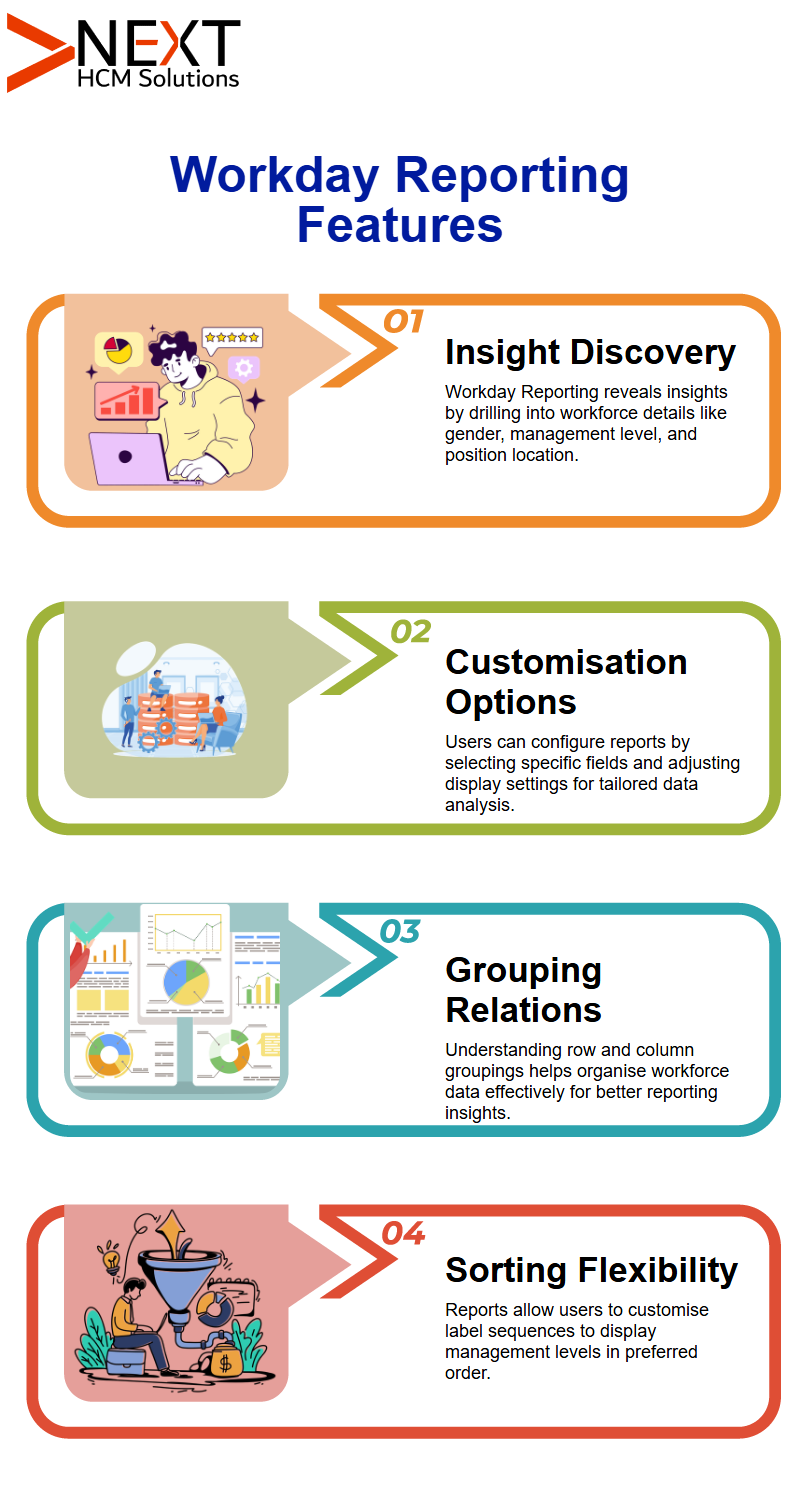 NEXT
HCM Solutions

Workday Reporting Features

01
Insight Discovery
Workday Reporting reveals insights by drilling into workforce details like gender, management level, and position location.

02
Customisation Options
Users can configure reports by selecting specific fields and adjusting display settings for tailored data analysis.

03
Grouping Relations
Understanding row and column groupings helps organise workforce data effectively for better reporting insights.

04
Sorting Flexibility
Reports allow users to customise label sequences to display management levels in preferred order.